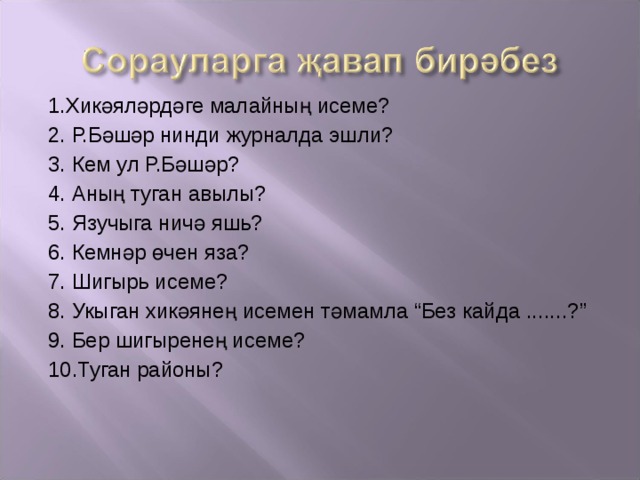 Сорауларга җавап бирәбез

1.Хикәяләрдәге малайның исеме?
2. Р.Бәшәр нинди журналда эшли?
3. Кем ул Р.Бәшәр?
4. Аның туган авылы?
5. Язучыга ничә яшь?
6. Кемнәр өчен яза?
7. Шигырь исеме?
8. Укыган хикәянең исемен тәмамла “Без кайда .......?”
9. Бер шигыренең исеме?
10.Туган районы?